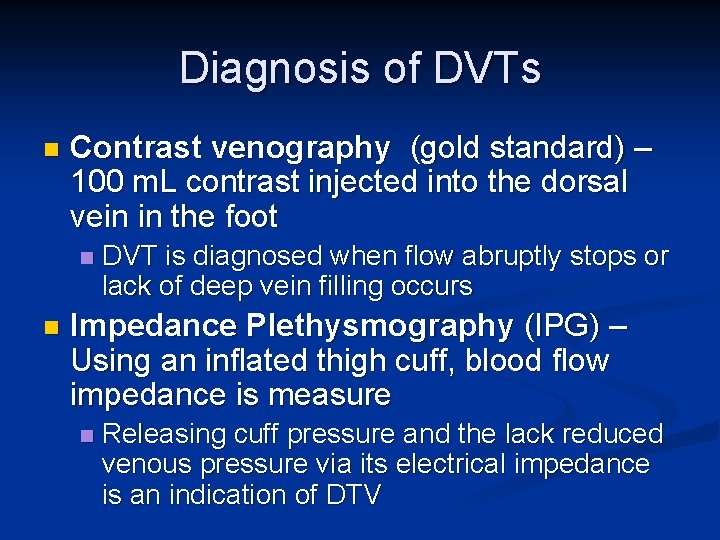 Diagnosis of DVTs

Contrast venography (gold standard) – 100 mL contrast injected into the dorsal vein in the foot

DVT is diagnosed when flow abruptly stops or lack of deep vein filling occurs

Impedance Plethysmography (IPG) – Using an inflated thigh cuff, blood flow impedance is measure

Releasing cuff pressure and the lack reduced venous pressure via its electrical impedance is an indication of DTV